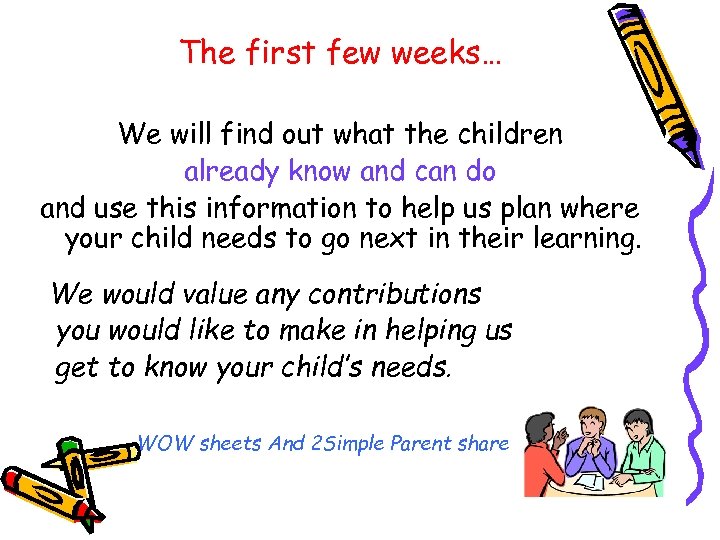 The first few weeks…

We will find out what the children already know and can do and use this information to help us plan where your child needs to go next in their learning.

We would value any contributions you would like to make in helping us get to know your child's needs.

WOW sheets And 2Simple Parent share